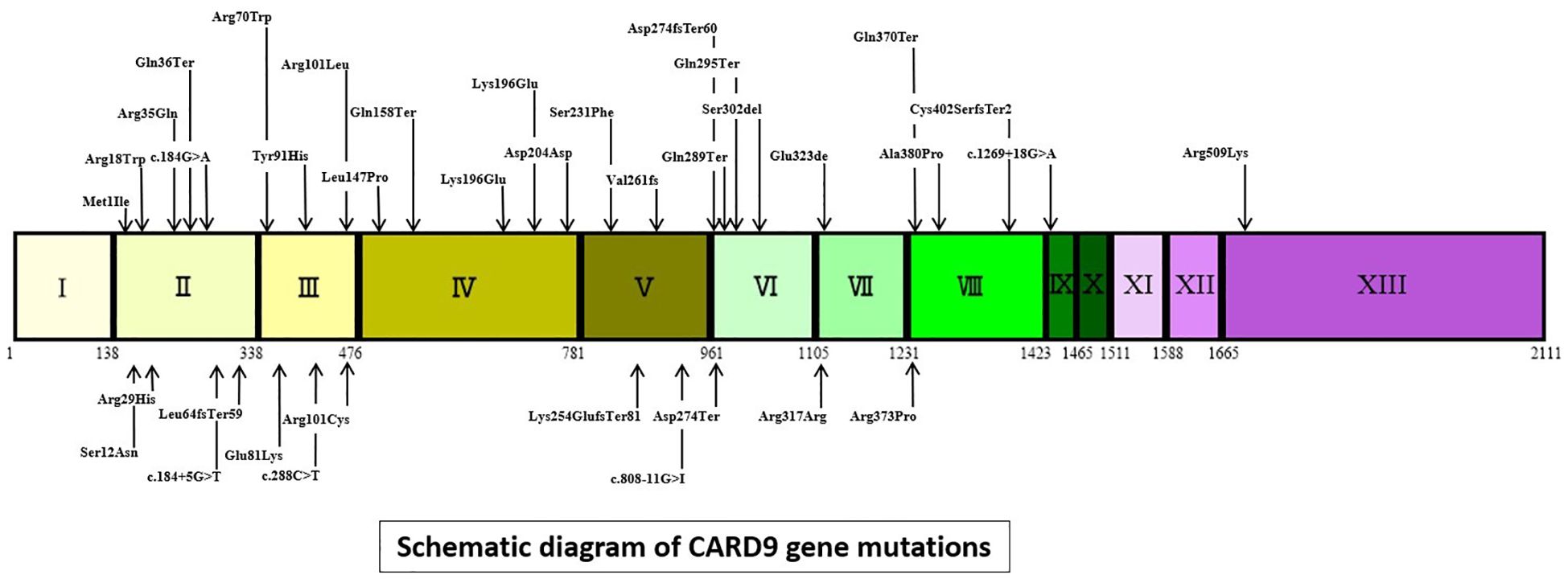 Arg70Trp
Asp274fsTer60
Gln370Ter
Gln36Ter
Arg101Leu
Gln295Ter
Lys196Glu
Arg35Gln
Gln158Ter
Ser231Phe
Ser302del
Cys402SerfsTer2
Arg18Trp
c.184G>A
Tyr91His
Asp204Asp
Gln289Ter
Glu323de
Ala380Pro
c.1269+18G>A
Arg509Lys
Leu147Pro
Lys196Glu
Val261fs
Met1Ile

I
II
III
IV
V
VI
VII
VIII
IX
X
XI
XII
XIII

1
138
338
476
781
961
1105
1231
1423
1465
1511
1588
1665
2111

Arg29His
Leu64fsTer59
Arg101Cys
Lys254GlufsTer81
Asp274Ter
Arg317Arg
Arg373Pro
Ser12Asn
Glu81Lys
c.184+5G>T
c.288C>T
c.808-11G>I

Schematic diagram of CARD9 gene mutations